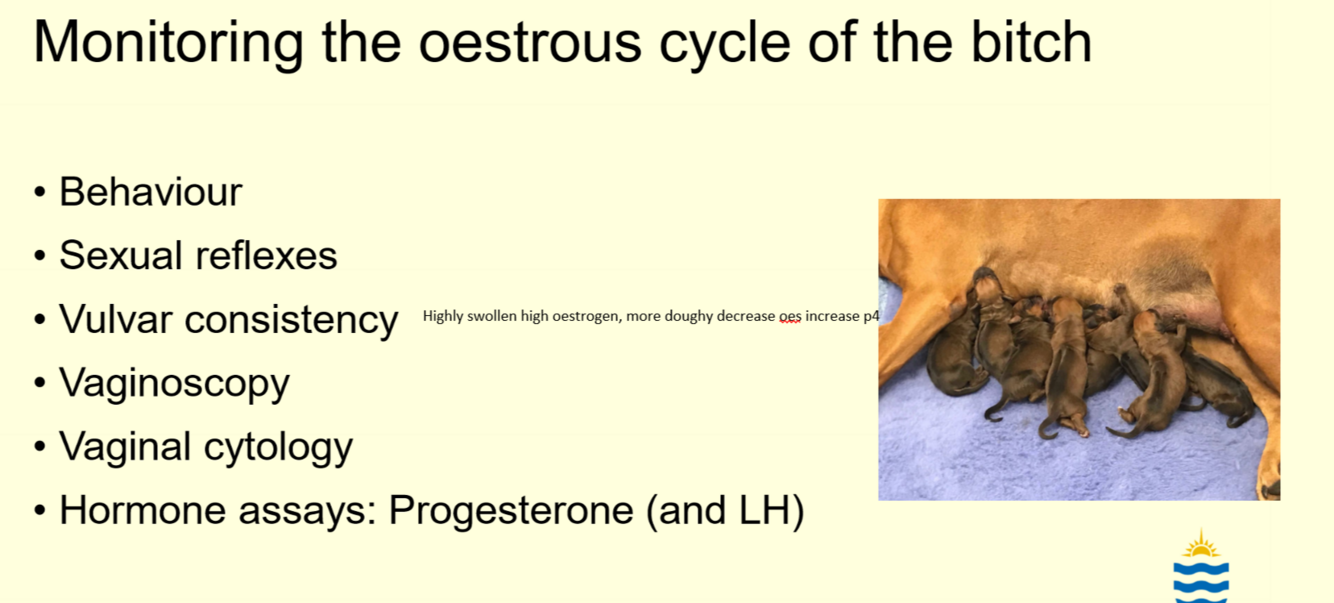 Monitoring the oestrous cycle of the bitch

• Behaviour
• Sexual reflexes
• Vulvar consistency Highly swollen high oestrogen, more doughy decrease oes increase p4
• Vaginoscopy
• Vaginal cytology
• Hormone assays: Progesterone (and LH)